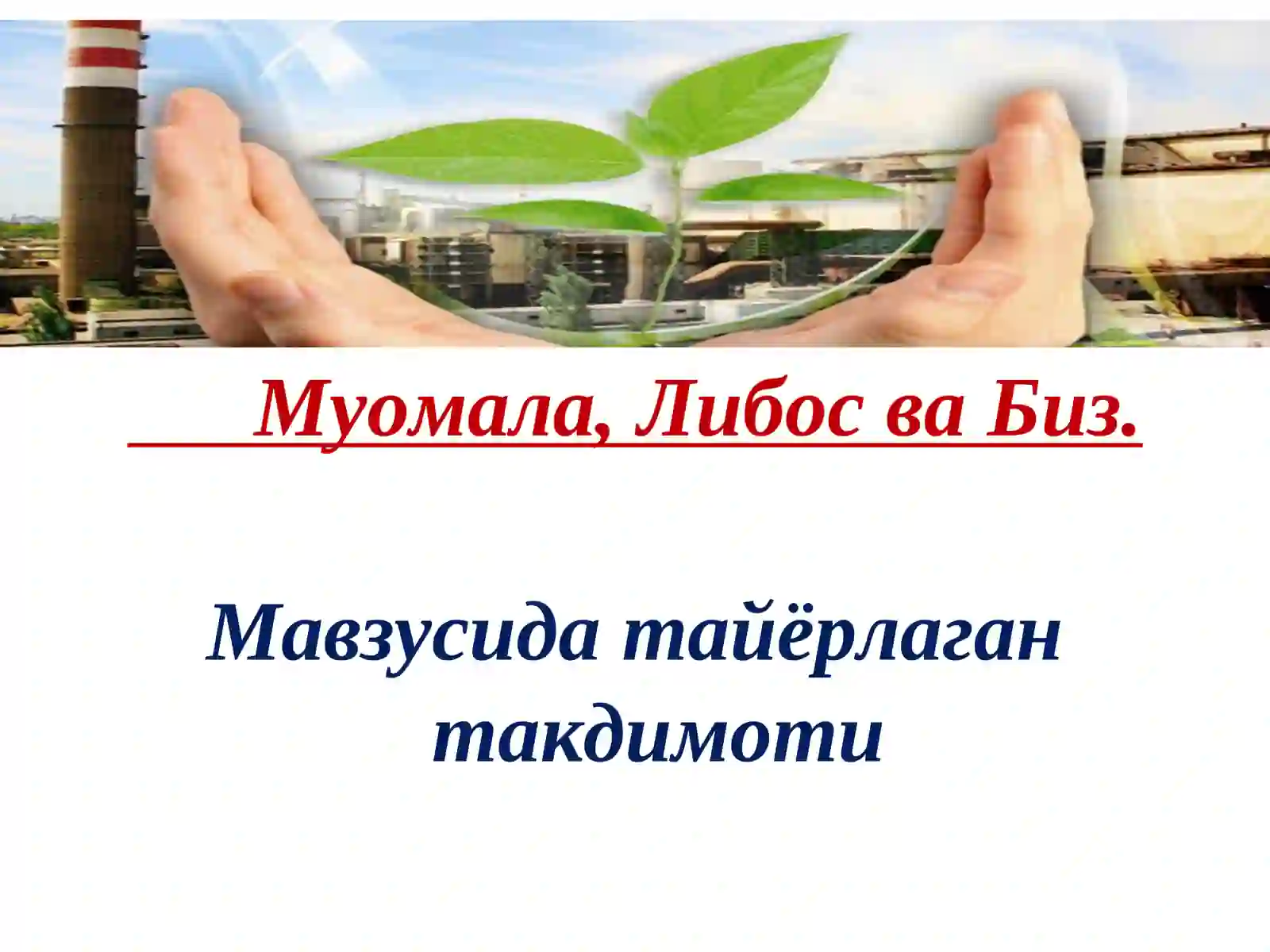 Муомала, Либос ва Биз.

Мавзусида тайёрлаган такдимоти